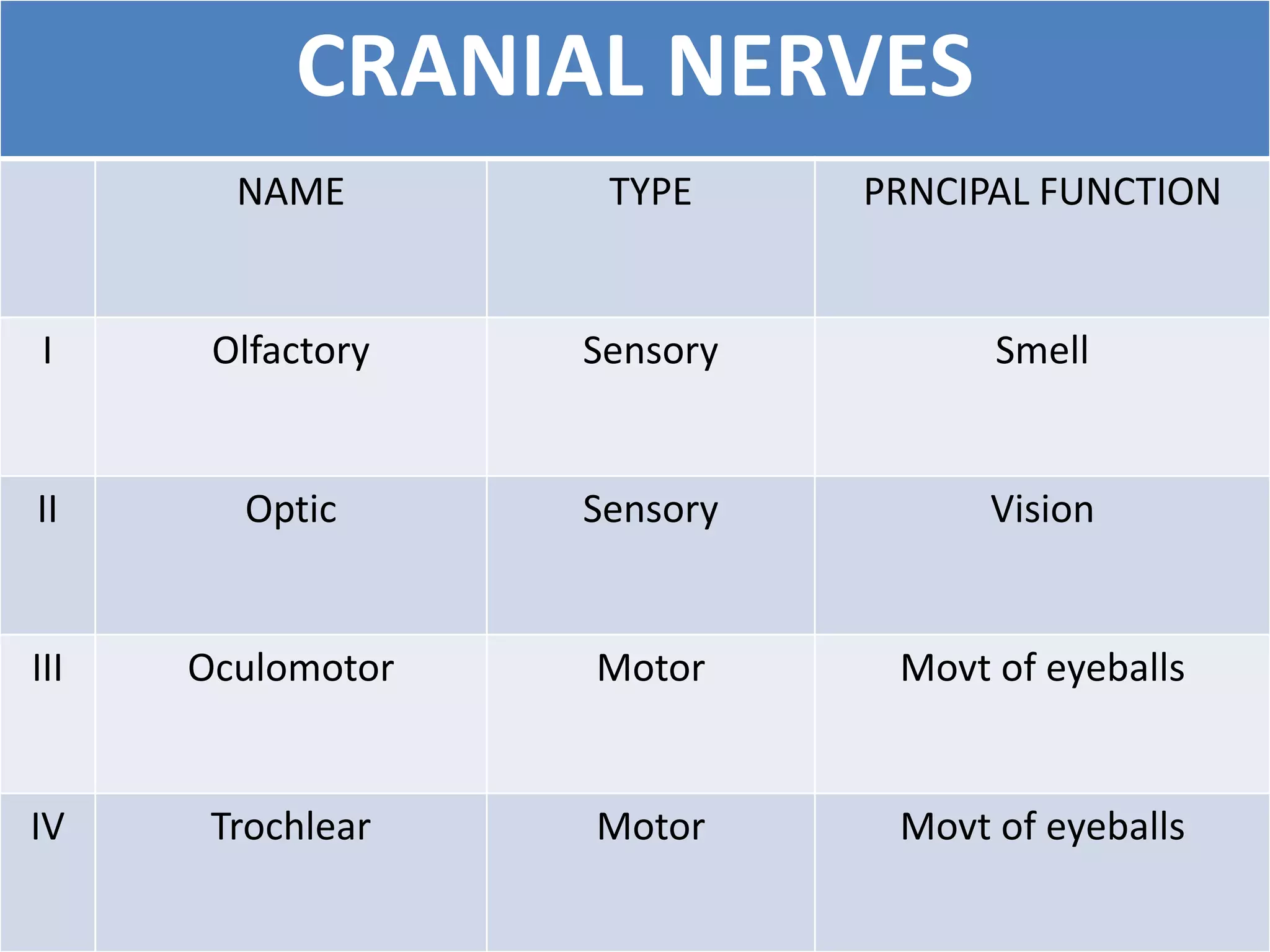 CRANIAL NERVES

| | NAME | TYPE | PRNCIPAL FUNCTION |
|---|---|---|---|
| I | Olfactory | Sensory | Smell |
| II | Optic | Sensory | Vision |
| III | Oculomotor | Motor | Movt of eyeballs |
| IV | Trochlear | Motor | Movt of eyeballs |